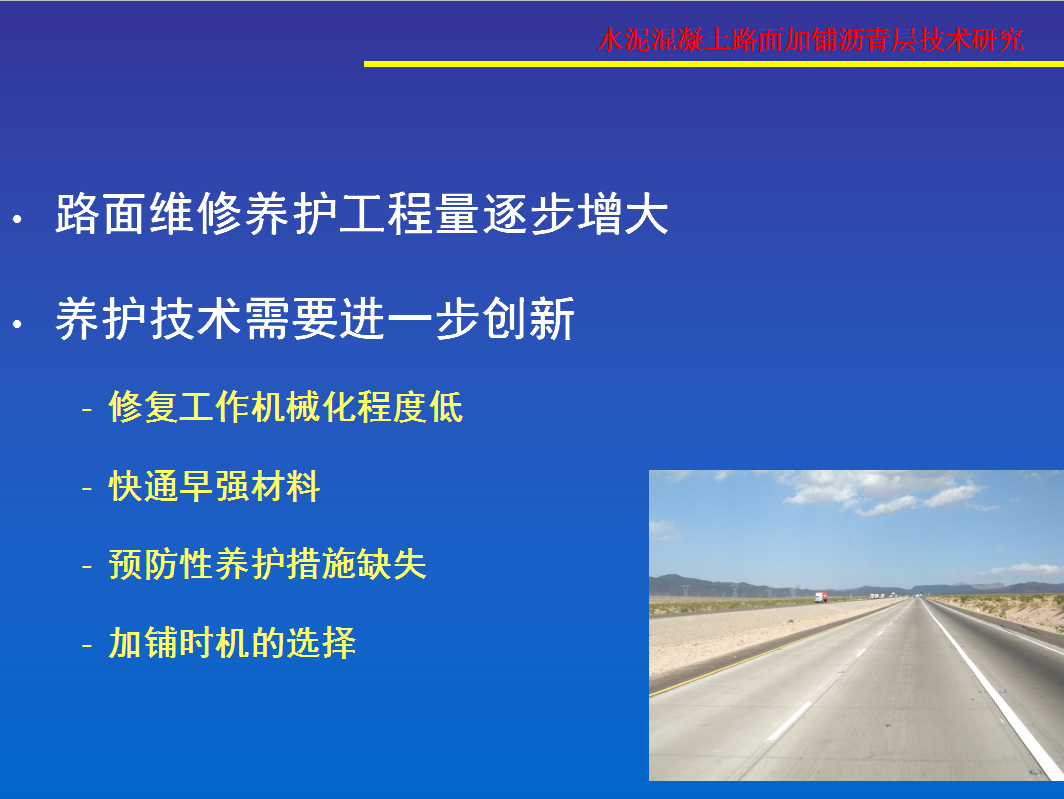 水泥混凝土路面加铺沥青层技术研究

• 路面维修养护工程量逐步增大

• 养护技术需要进一步创新

- 修复工作机械化程度低

- 快通早强材料

- 预防性养护措施缺失

- 加铺时机的选择